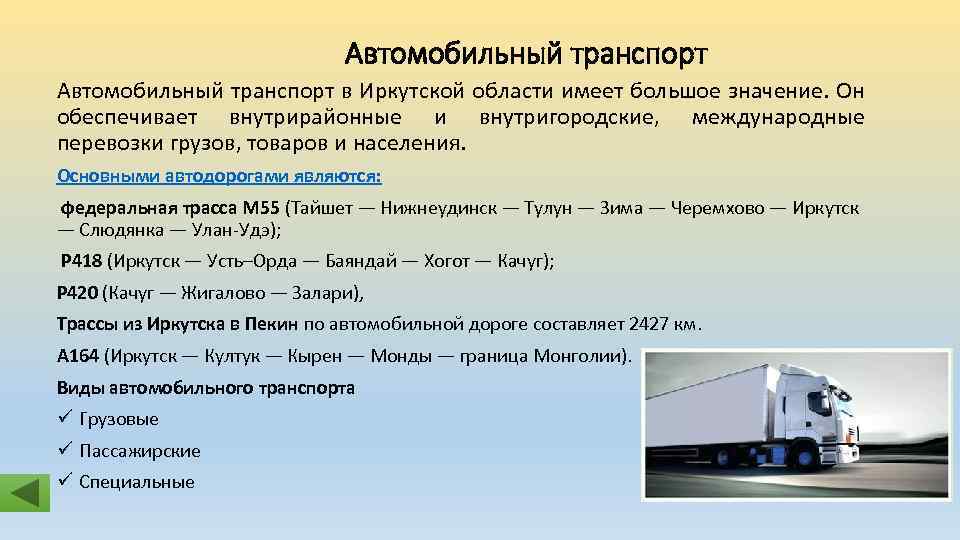 Автомобильный транспорт

Автомобильный транспорт в Иркутской области имеет большое значение. Он обеспечивает внутрирайонные и внутригородские, международные перевозки грузов, товаров и населения.

Основными автодорогами являются:

федеральная трасса М55 (Тайшет — Нижнеудинск — Тулун — Зима — Черемхово — Иркутск — Слюдянка — Улан-Удэ);

Р418 (Иркутск — Усть–Орда — Баяндай — Хогот — Качуг);

Р420 (Качуг — Жигалово — Залари),

Трассы из Иркутска в Пекин по автомобильной дороге составляет 2427 км.

А164 (Иркутск — Култук — Кырен — Монды — граница Монголии).

Виды автомобильного транспорта

✓ Грузовые

✓ Пассажирские

✓ Специальные